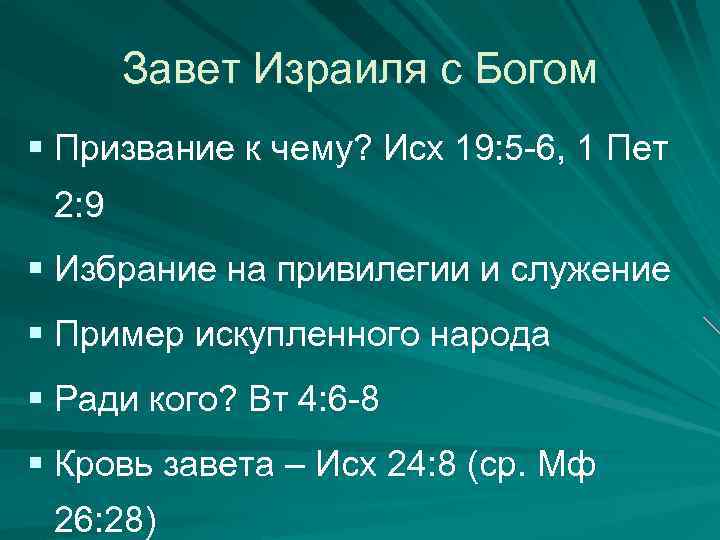 Завет Израиля с Богом

▪ Призвание к чему? Исх 19:5-6, 1 Пет 2:9

▪ Избрание на привилегии и служение

▪ Пример искупленного народа

▪ Ради кого? Вт 4:6-8

▪ Кровь завета – Исх 24:8 (ср. Мф 26:28)